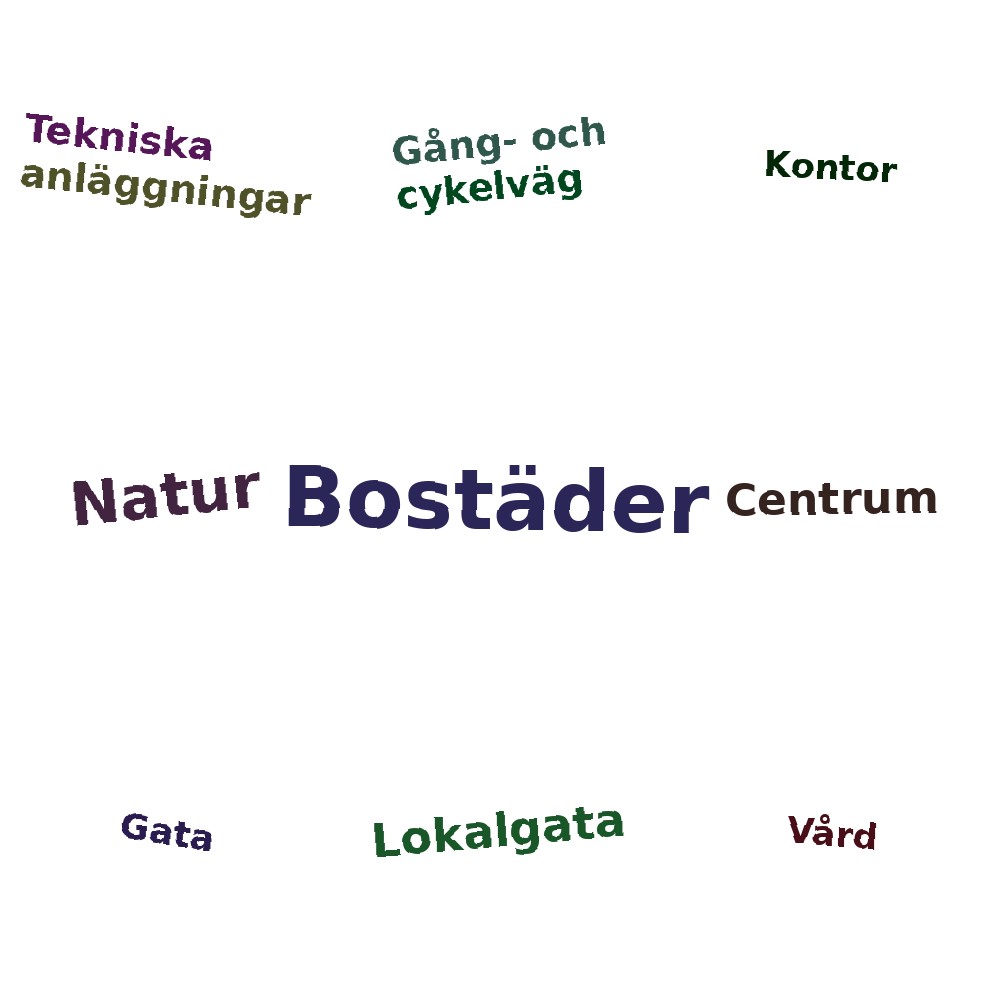 Tekniska anläggningar

Gång- och cykelväg

Kontor

Natur

Bostäder

Centrum

Gata

Lokalgata

Vård